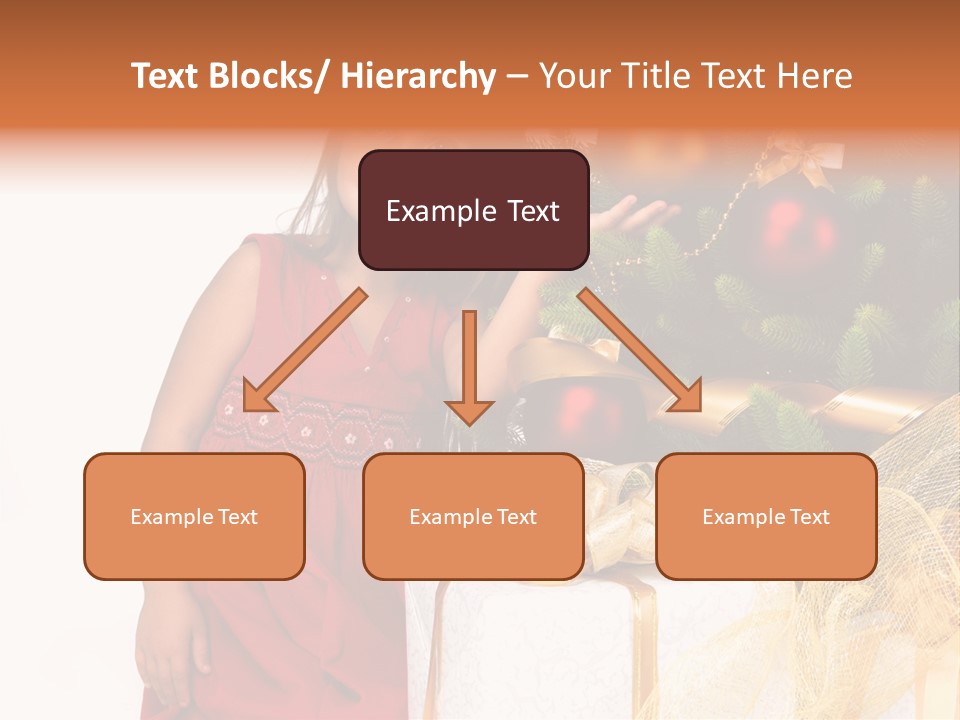 Text Blocks/ Hierarchy – Your Title Text Here

Example Text

Example Text

Example Text

Example Text